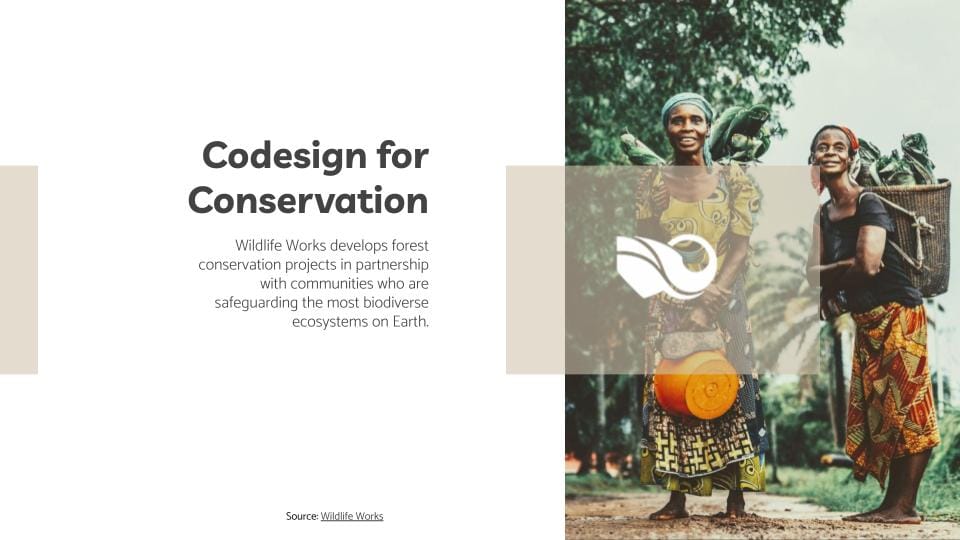 Codesign for Conservation

Wildlife Works develops forest conservation projects in partnership with communities who are safeguarding the most biodiverse ecosystems on Earth.

Source: Wildlife Works